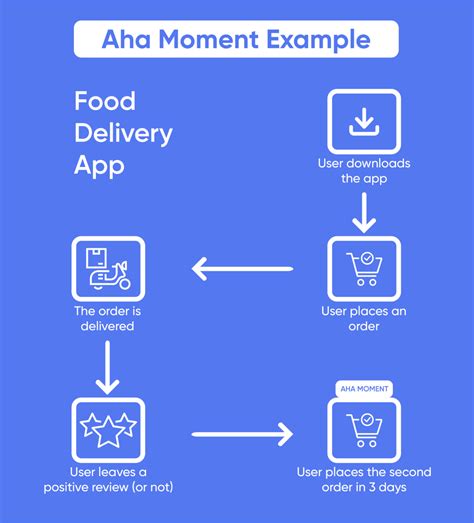 Aha Moment Example

Food Delivery App

User downloads the app

User places an order

The order is delivered

User leaves a positive review (or not)

AHA MOMENT

User places the second order in 3 days